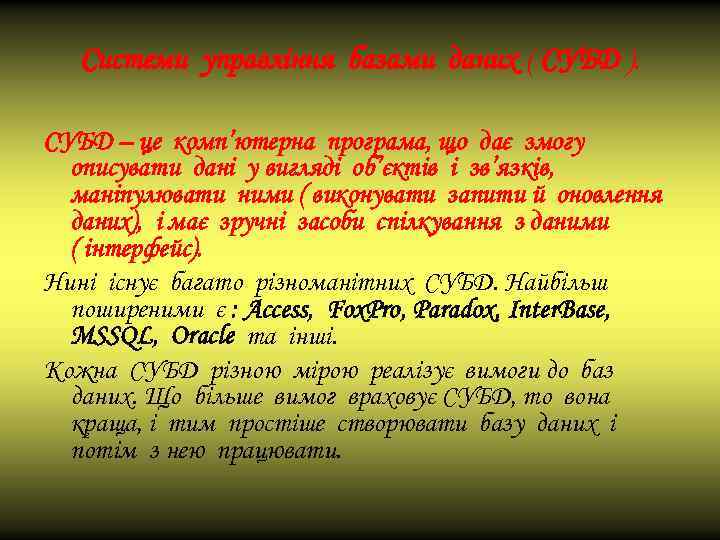 Системи управління базами даних ( СУБД ).

СУБД – це комп'ютерна програма, що дає змогу описувати дані у вигляді об'єктів і зв'язків, маніпулювати ними ( виконувати запити й оновлення даних), і має зручні засоби спілкування з даними ( інтерфейс).

Нині існує багато різноманітних СУБД. Найбільш поширеними є : Access, FoxPro, Paradox, InterBase, MSSQL, Oracle та інші.

Кожна СУБД різною мірою реалізує вимоги до баз даних. Що більше вимог враховує СУБД, то вона краща, і тим простіше створювати базу даних і потім з нею працювати.